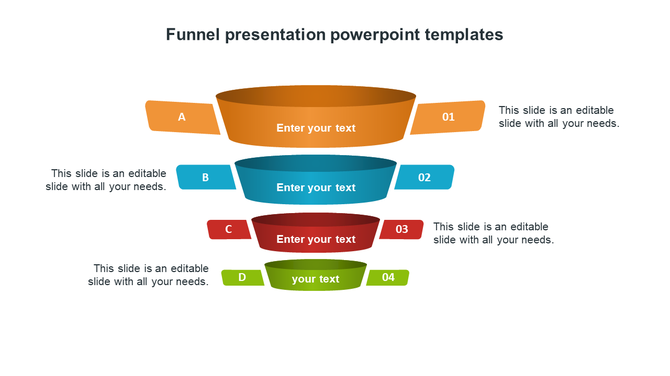 Funnel presentation powerpoint templates

A

Enter your text

01

This slide is an editable slide with all your needs.

This slide is an editable slide with all your needs.

B

Enter your text

02

C

Enter your text

03

This slide is an editable slide with all your needs.

This slide is an editable slide with all your needs.

D

your text

04